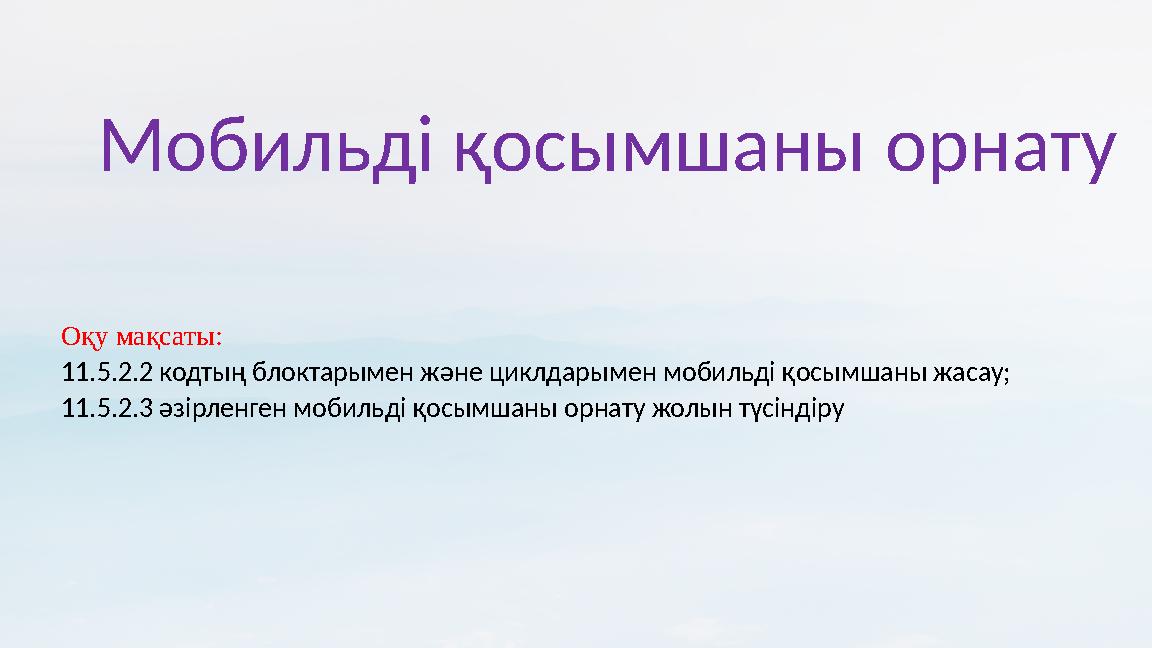 Мобильді қосымшаны орнату

Оқу мақсаты:
11.5.2.2 кодтың блоктарымен және циклдарымен мобильді қосымшаны жасау;
11.5.2.3 әзірленген мобильді қосымшаны орнату жолын түсіндіру